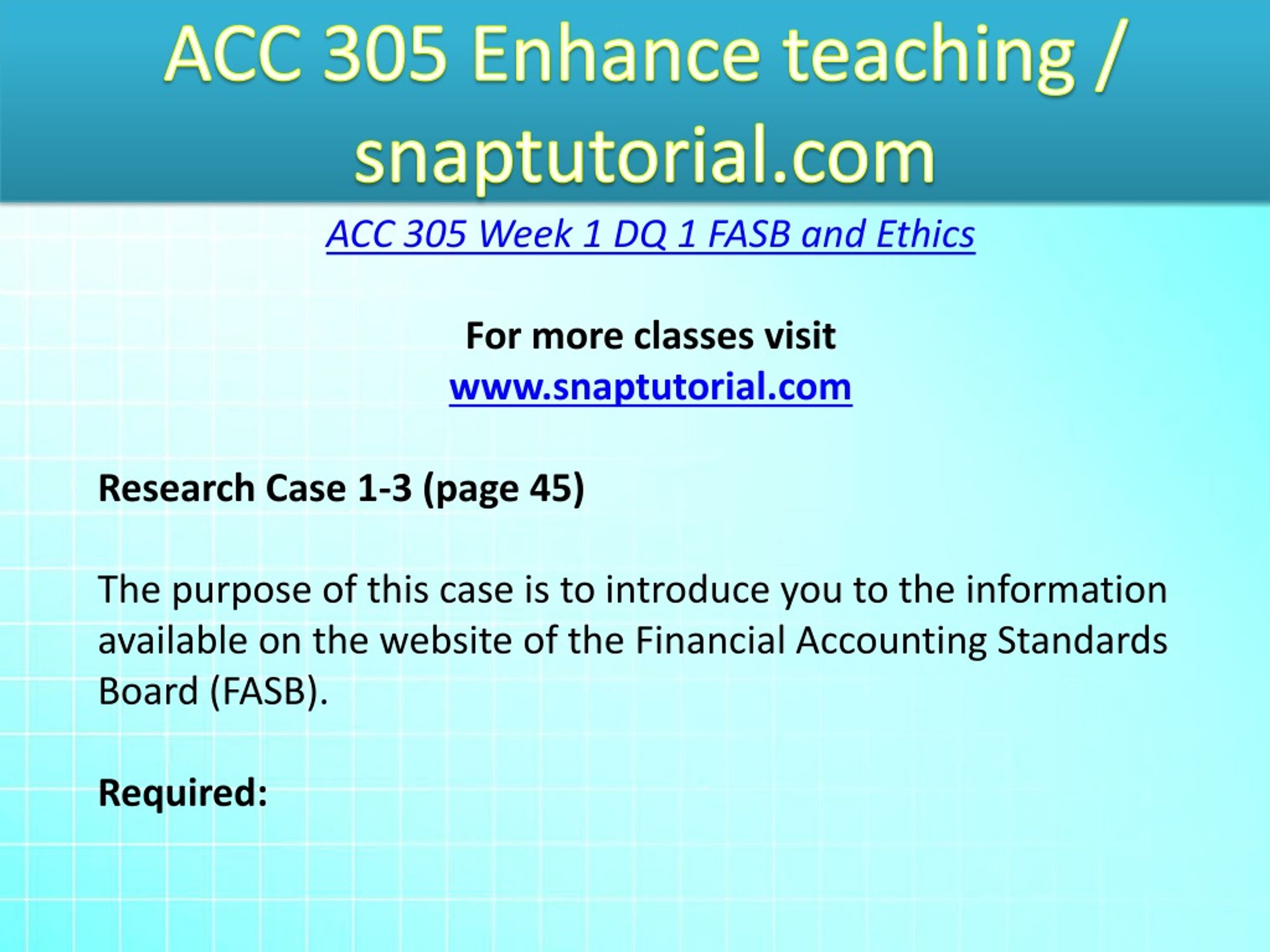 ACC 305 Enhance teaching / snaptutorial.com

ACC 305 Week 1 DQ 1 FASB and Ethics

For more classes visit
www.snaptutorial.com

Research Case 1-3 (page 45)

The purpose of this case is to introduce you to the information available on the website of the Financial Accounting Standards Board (FASB).

Required: